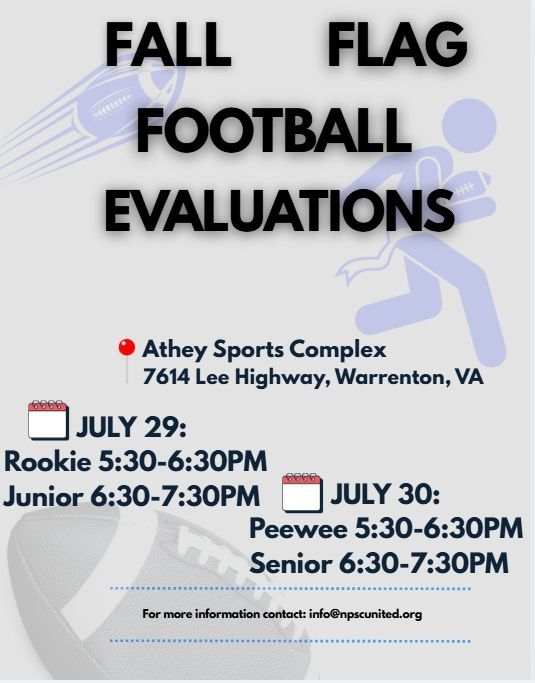 FALL FLAG FOOTBALL EVALUATIONS

Athey Sports Complex
7614 Lee Highway, Warrenton, VA

JULY 29:
Rookie 5:30-6:30PM
Junior 6:30-7:30PM

JULY 30:
Peewee 5:30-6:30PM
Senior 6:30-7:30PM

For more information contact: info@npscunited.org